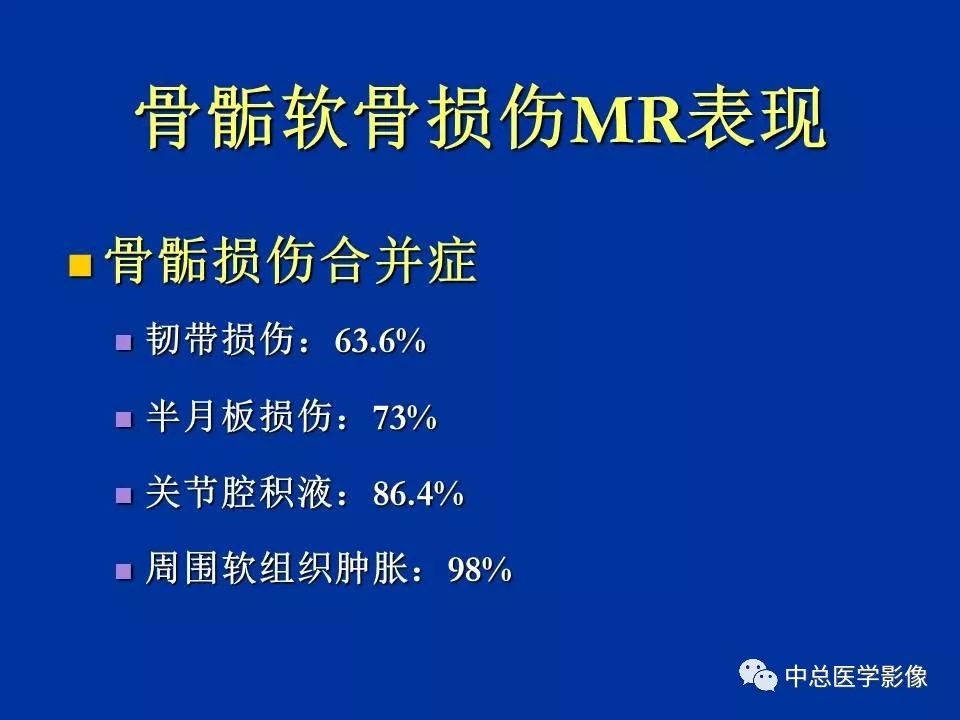 骨骺软骨损伤MR表现

骨骺损伤合并症

韧带损伤：63.6%

半月板损伤：73%

关节腔积液：86.4%

周围软组织肿胀：98%

中总医学影像